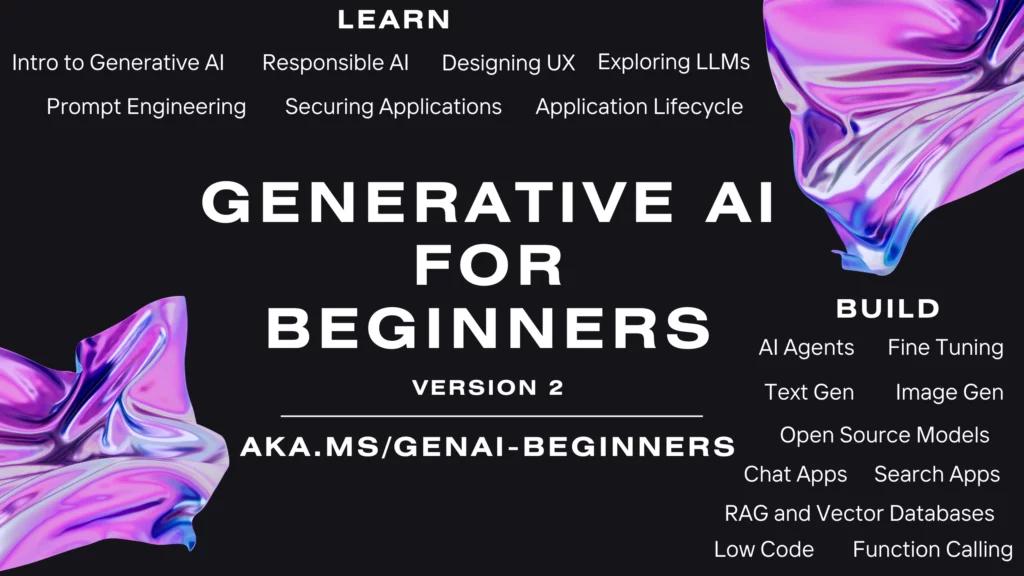 LEARN

Intro to Generative AI Responsible AI Designing UX Exploring LLMs

Prompt Engineering Securing Applications Application Lifecycle

GENERATIVE AI FOR BEGINNERS

VERSION 2

AKA.MS/GENAI-BEGINNERS

BUILD

AI Agents Fine Tuning

Text Gen Image Gen

Open Source Models

Chat Apps Search Apps

RAG and Vector Databases

Low Code Function Calling